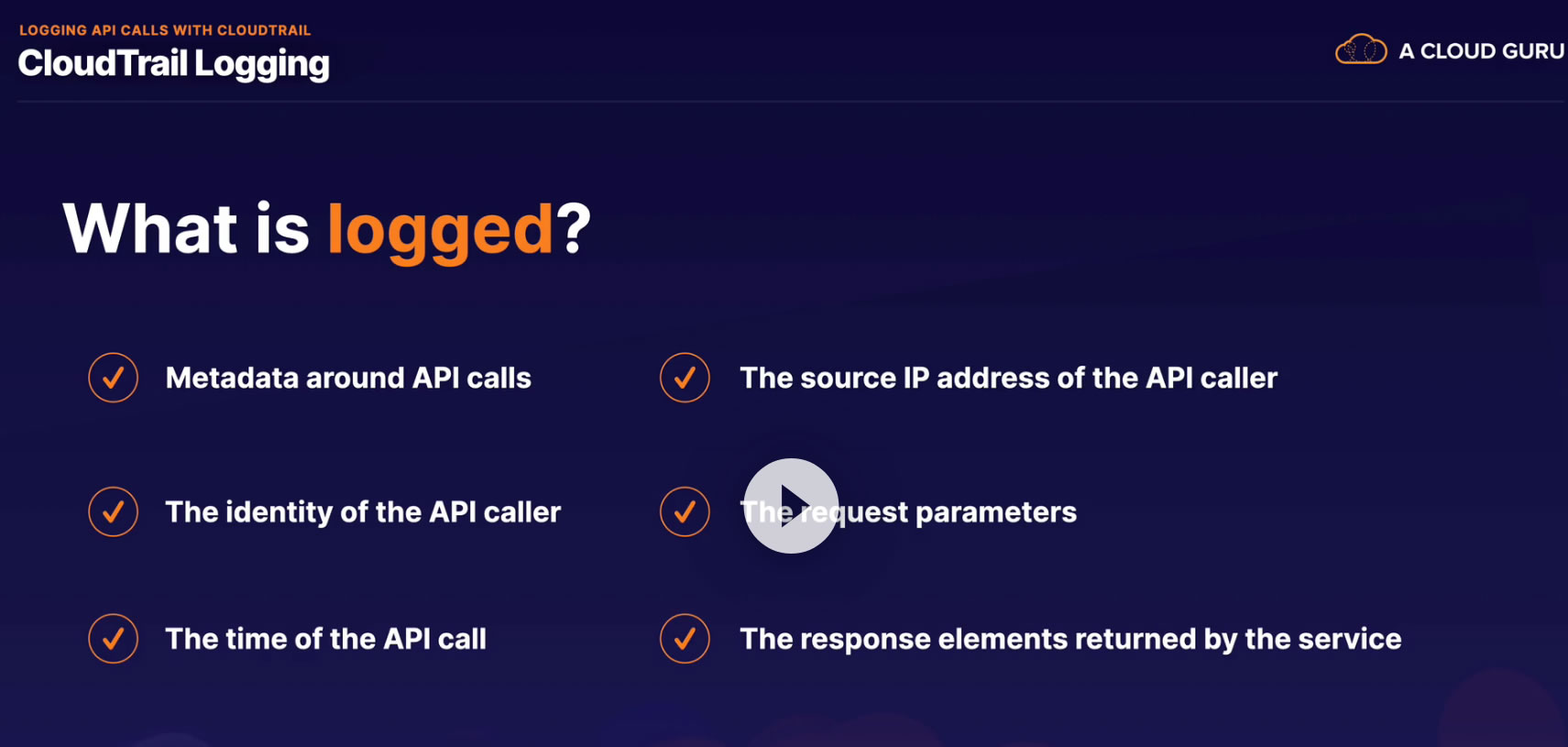 LOGGING API CALLS WITH CLOUDTRAIL
CloudTrail Logging

A CLOUD GURU

What is logged?

Metadata around API calls

The identity of the API caller

The time of the API call

The source IP address of the API caller

The request parameters

The response elements returned by the service